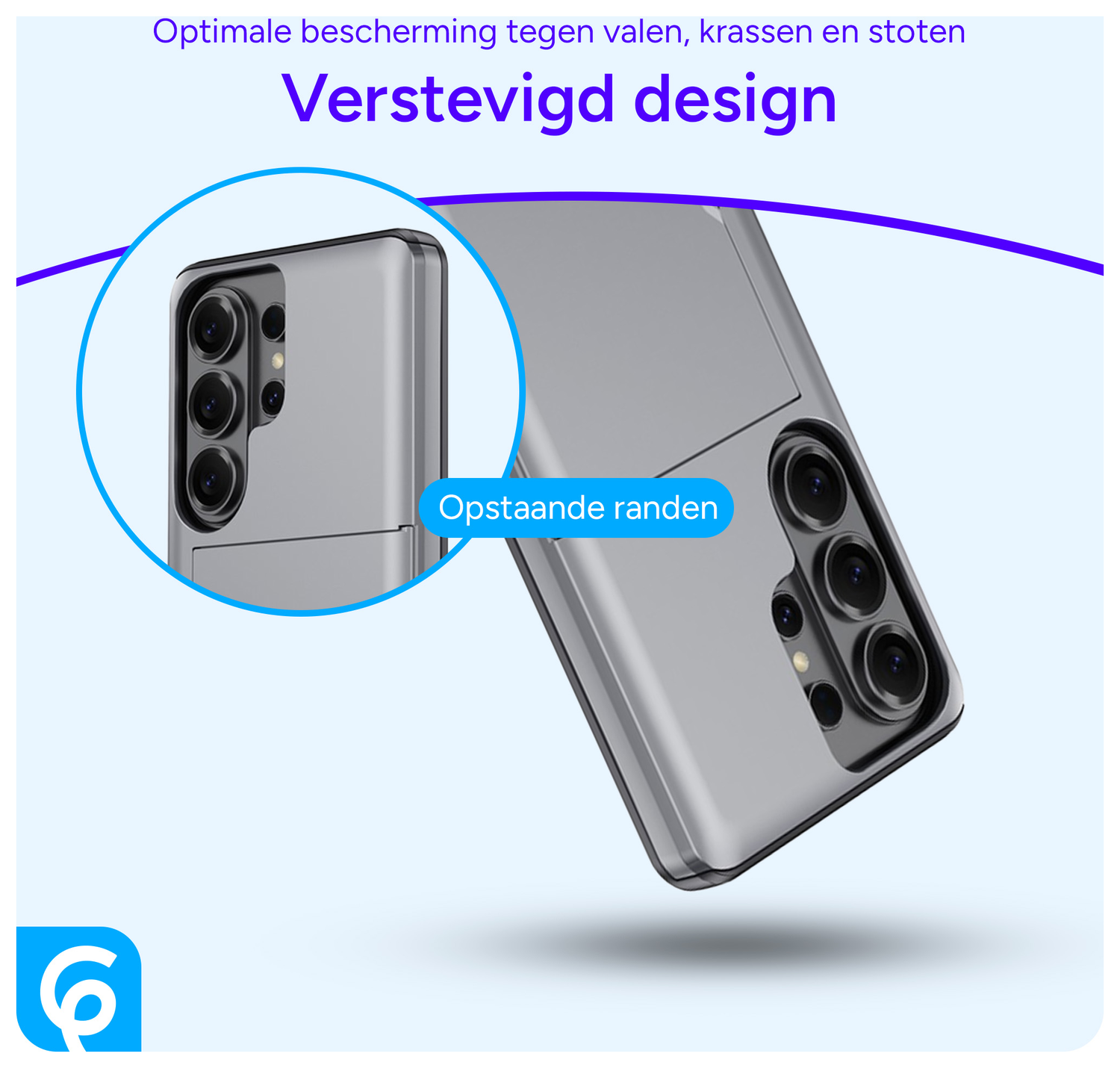 Optimale bescherming tegen valen, krassen en stoten

Verstevigd design

Opstaande randen